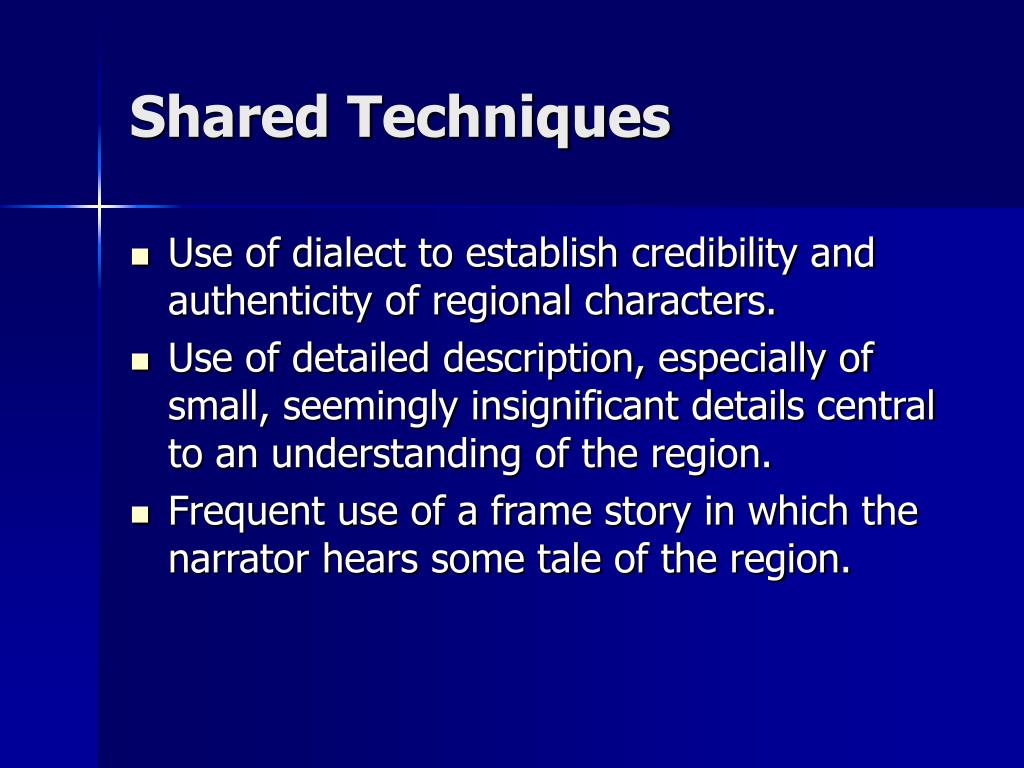 Shared Techniques

- Use of dialect to establish credibility and authenticity of regional characters.
- Use of detailed description, especially of small, seemingly insignificant details central to an understanding of the region.
- Frequent use of a frame story in which the narrator hears some tale of the region.